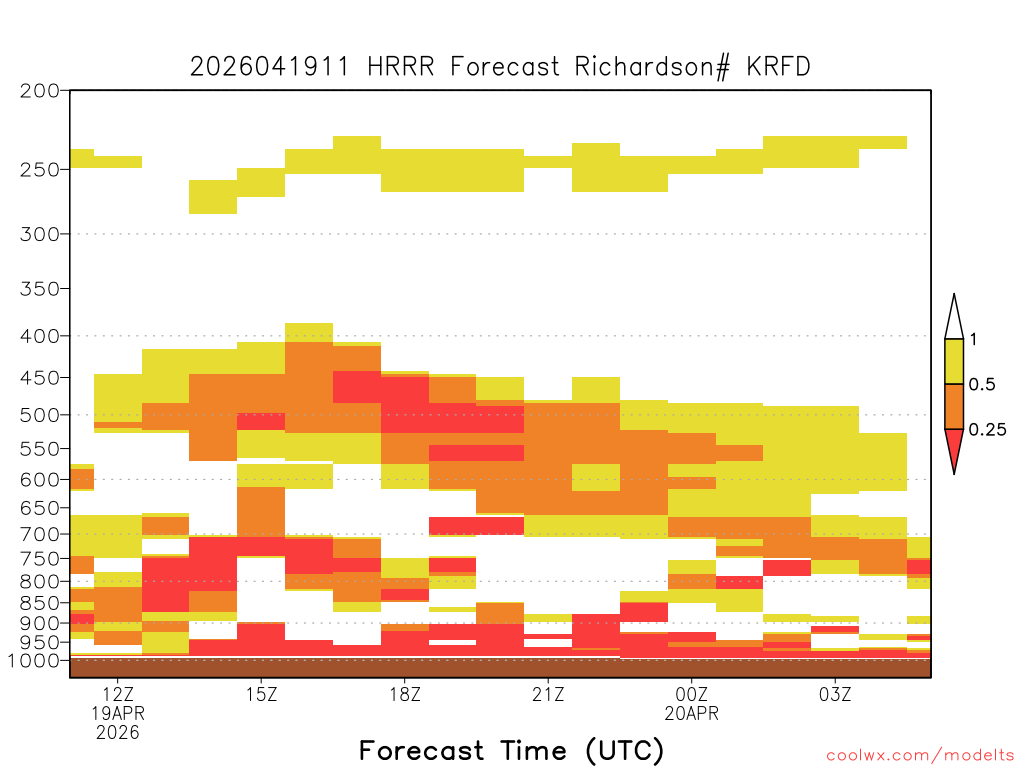 2026041911 HRRR Forecast Richardson# KRFD

200
250
300
350
400
450
500
550
600
650
700
750
800
850
900
950
1000

1
0.5
0.25

12Z
19APR
2026
15Z
18Z
21Z
00Z
20APR
03Z

Forecast Time (UTC)

coolwx.com/modelts